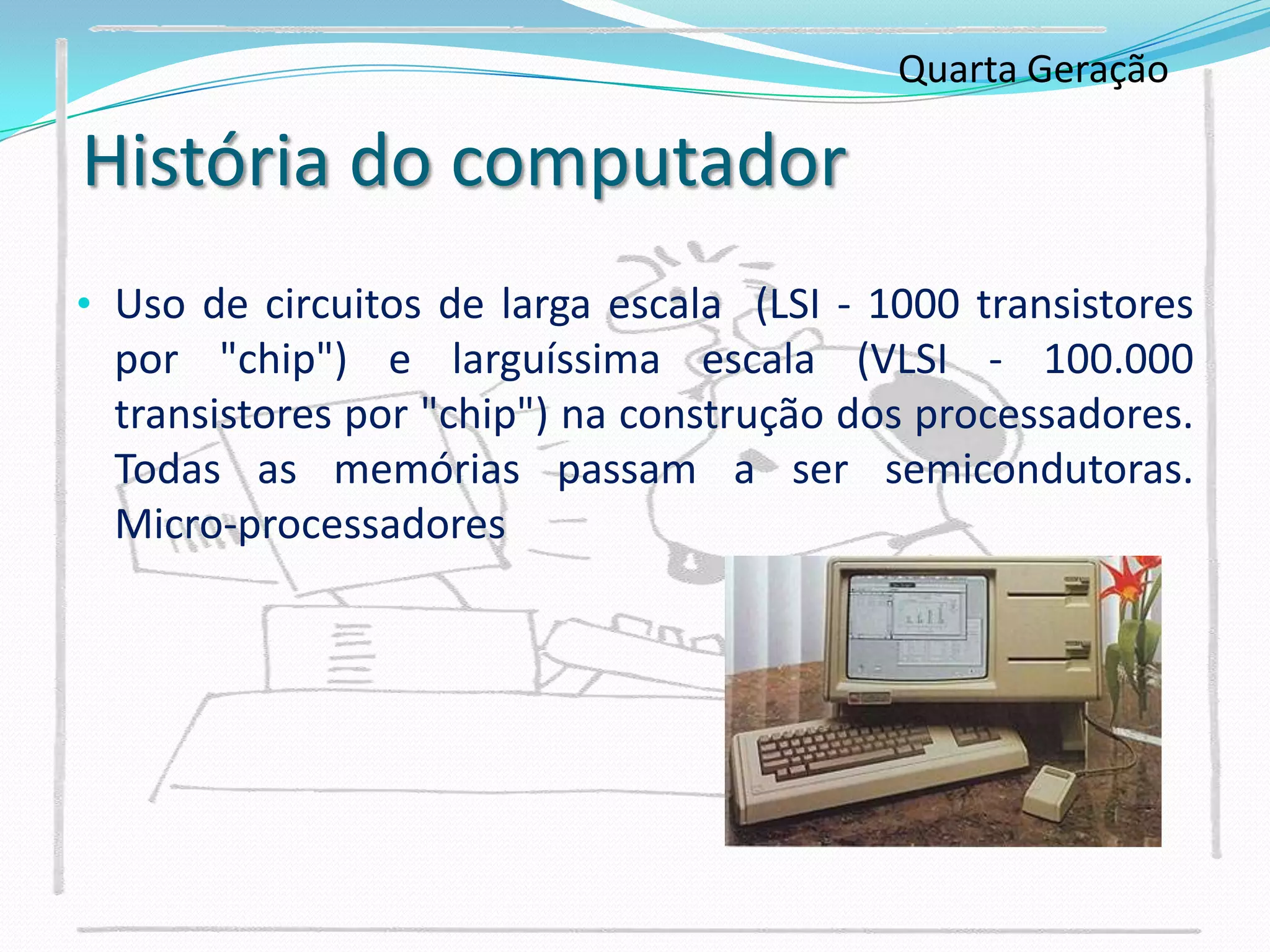 Quarta Geração

História do computador

• Uso de circuitos de larga escala (LSI - 1000 transistores por "chip") e larguíssima escala (VLSI - 100.000 transistores por "chip") na construção dos processadores. Todas as memórias passam a ser semicondutoras. Micro-processadores